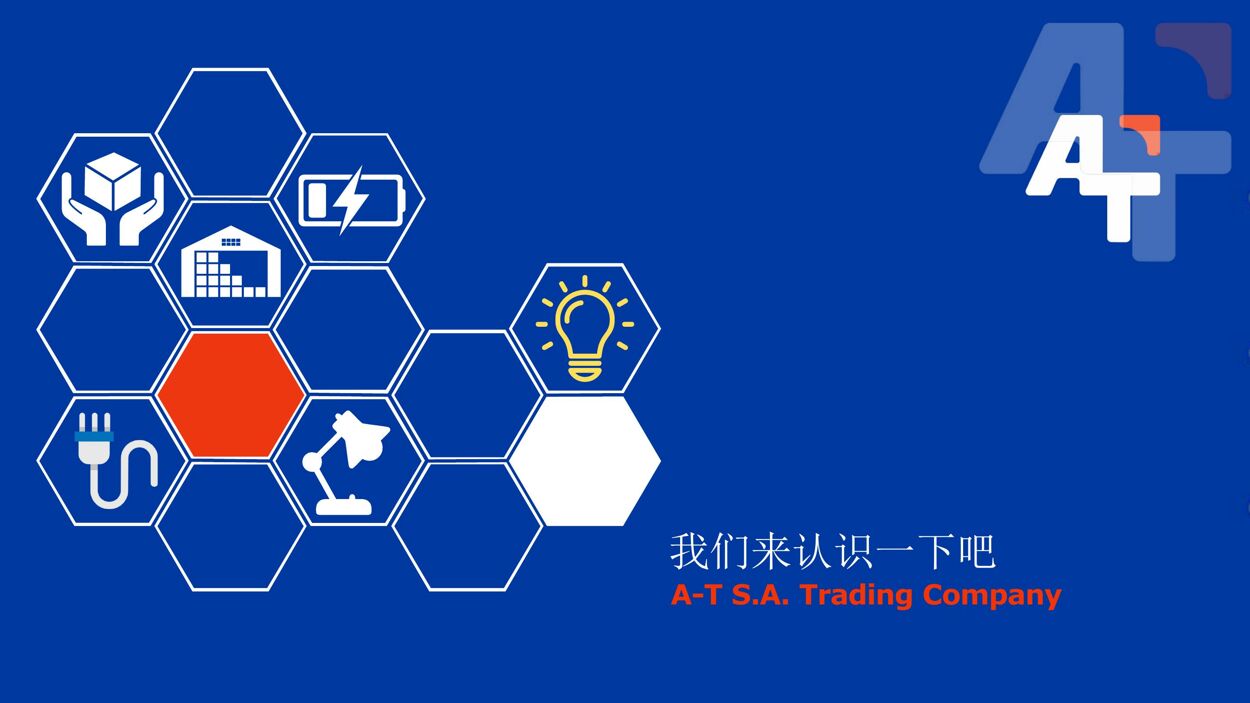 AT

我们来认识一下吧
A-T S.A. Trading Company